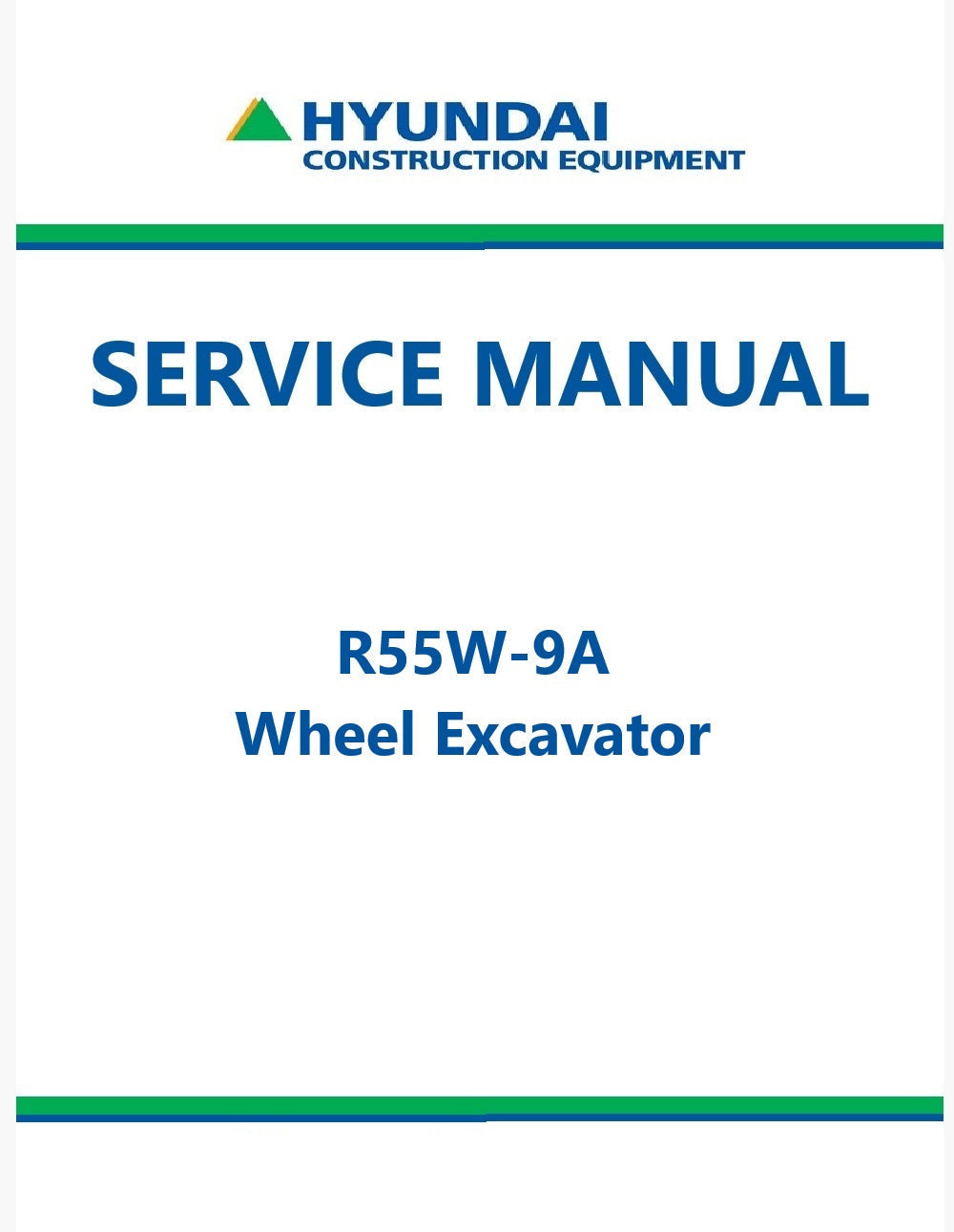 HYUNDAI
CONSTRUCTION EQUIPMENT

SERVICE MANUAL

R55W-9A
Wheel Excavator